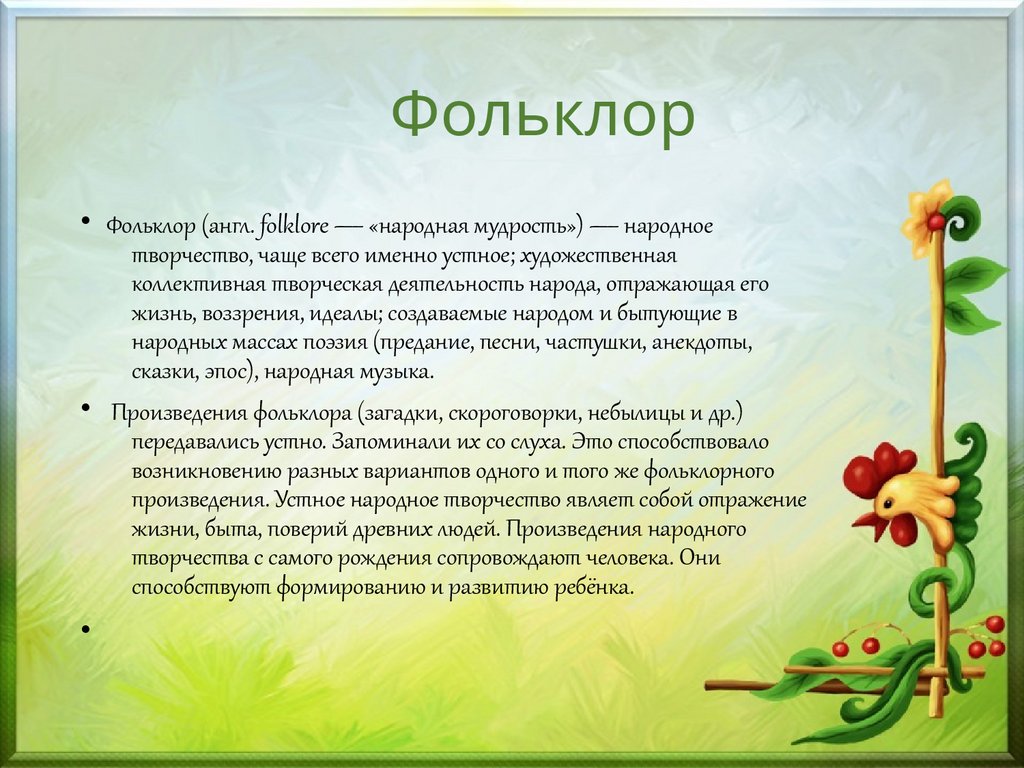 Фольклор

• Фольклор (англ. folklore — «народная мудрость») — народное творчество, чаще всего именно устное; художественная коллективная творческая деятельность народа, отражающая его жизнь, воззрения, идеалы; создаваемые народом и бытующие в народных массах поэзия (предание, песни, частушки, анекдоты, сказки, эпос), народная музыка.

• Произведения фольклора (загадки, скороговорки, небылицы и др.) передавались устно. Запоминали их со слуха. Это способствовало возникновению разных вариантов одного и того же фольклорного произведения. Устное народное творчество являет собой отражение жизни, быта, поверий древних людей. Произведения народного творчества с самого рождения сопровождают человека. Они способствуют формированию и развитию ребёнка.

•